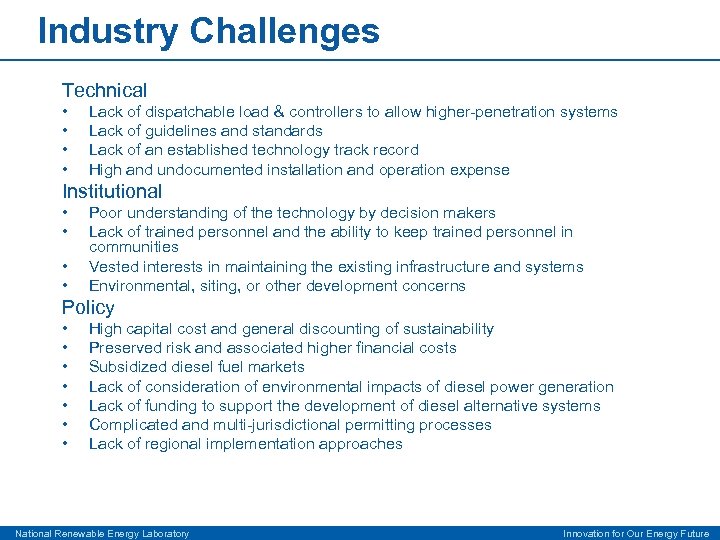 Industry Challenges

Technical
• Lack of dispatchable load & controllers to allow higher-penetration systems
• Lack of guidelines and standards
• Lack of an established technology track record
• High and undocumented installation and operation expense

Institutional
• Poor understanding of the technology by decision makers
• Lack of trained personnel and the ability to keep trained personnel in communities
• Vested interests in maintaining the existing infrastructure and systems
• Environmental, siting, or other development concerns

Policy
• High capital cost and general discounting of sustainability
• Preserved risk and associated higher financial costs
• Subsidized diesel fuel markets
• Lack of consideration of environmental impacts of diesel power generation
• Lack of funding to support the development of diesel alternative systems
• Complicated and multi-jurisdictional permitting processes
• Lack of regional implementation approaches

National Renewable Energy Laboratory

Innovation for Our Energy Future